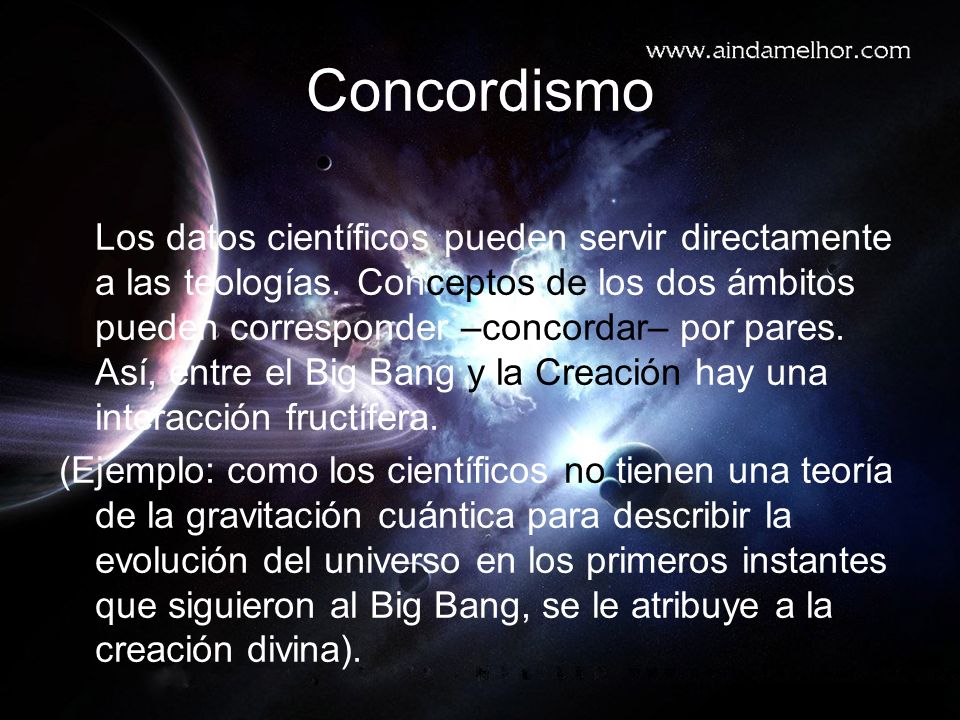 www.aindamelhor.com

Concordismo

Los datos científicos pueden servir directamente a las teologías. Conceptos de los dos ámbitos pueden corresponder –concordar– por pares. Así, entre el Big Bang y la Creación hay una interacción fructífera.

(Ejemplo: como los científicos no tienen una teoría de la gravitación cuántica para describir la evolución del universo en los primeros instantes que siguieron al Big Bang, se le atribuye a la creación divina).